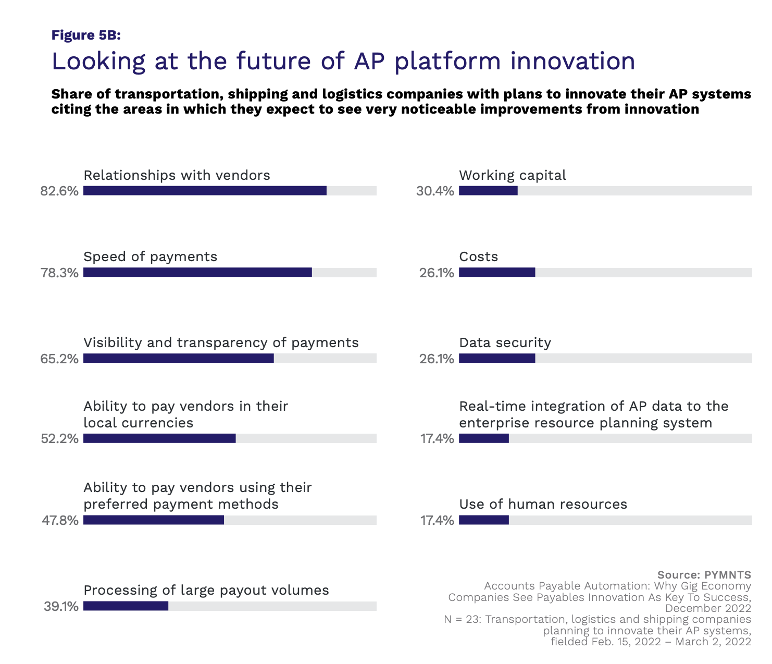 Figure 5B:
Looking at the future of AP platform innovation

Share of transportation, shipping and logistics companies with plans to innovate their AP systems citing the areas in which they expect to see very noticeable improvements from innovation

Relationships with vendors
82.6%

Speed of payments
78.3%

Visibility and transparency of payments
65.2%

Ability to pay vendors in their local currencies
52.2%

Ability to pay vendors using their preferred payment methods
47.8%

Processing of large payout volumes
39.1%

Working capital
30.4%

Costs
26.1%

Data security
26.1%

Real-time integration of AP data to the enterprise resource planning system
17.4%

Use of human resources
17.4%

Source: PYMNTS
Accounts Payable Automation: Why Gig Economy Companies See Payables Innovation As Key To Success, December 2022
N = 23: Transportation, logistics and shipping companies planning to innovate their AP systems, fielded Feb. 15, 2022 – March 2, 2022